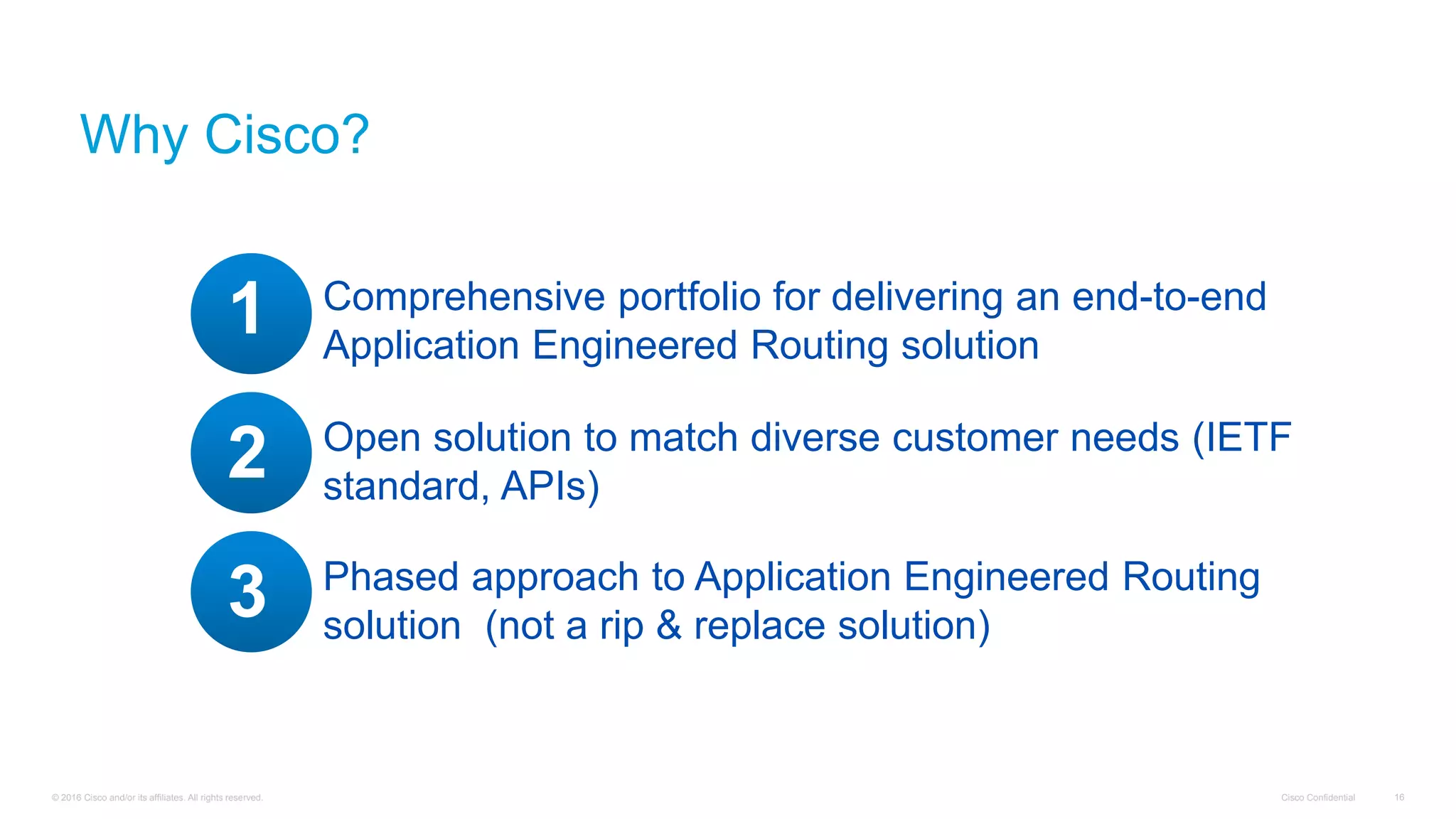 Why Cisco?

1 Comprehensive portfolio for delivering an end-to-end Application Engineered Routing solution

2 Open solution to match diverse customer needs (IETF standard, APIs)

3 Phased approach to Application Engineered Routing solution (not a rip & replace solution)

© 2016 Cisco and/or its affiliates. All rights reserved. Cisco Confidential 16